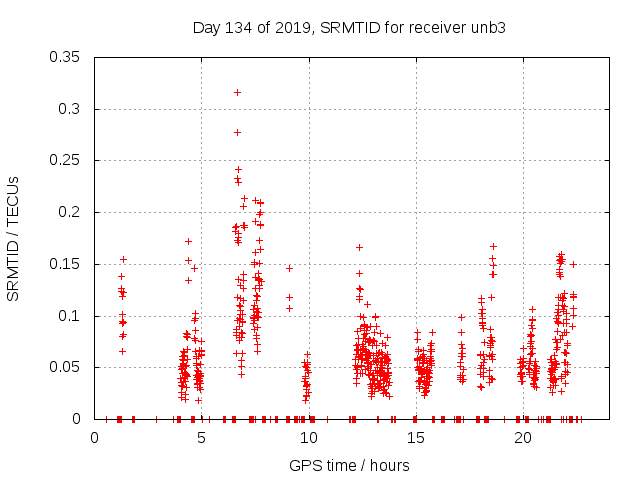 Day 134 of 2019, SRMTID for receiver unb3

SRMTID / TECUs

0.35
0.3
0.25
0.2
0.15
0.1
0.05
0

0
5
10
15
20

GPS time / hours